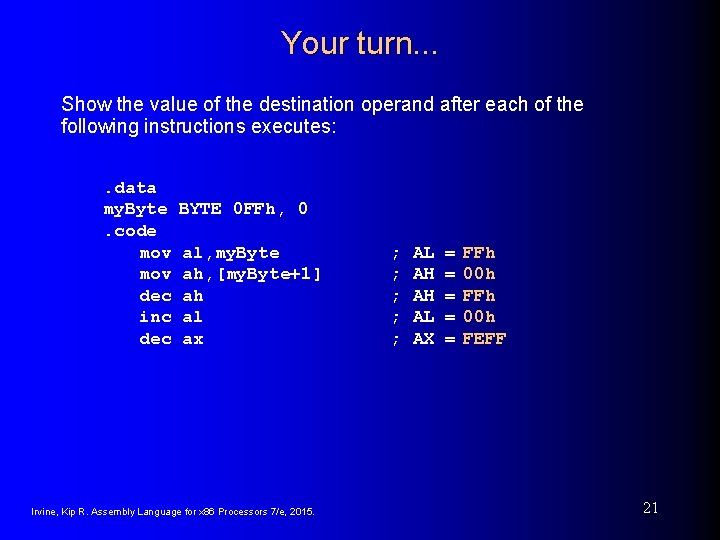 Your turn...

Show the value of the destination operand after each of the following instructions executes:

.data
myByte BYTE 0FFh, 0
.code
mov al,myByte ; AL = FFh
mov ah,[myByte+1] ; AH = 00h
dec ah ; AH = FFh
inc al ; AL = 00h
dec ax ; AX = FEFF

Irvine, Kip R. Assembly Language for x86 Processors 7/e, 2015.

21